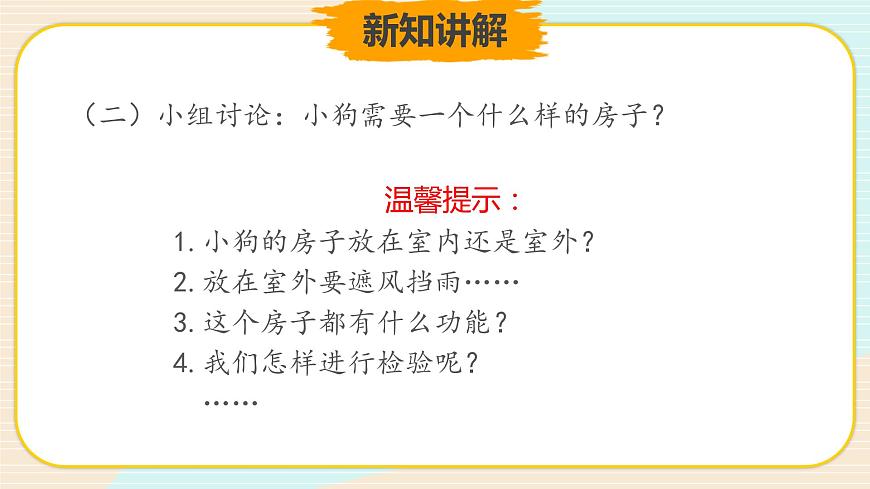 新知讲解

（二）小组讨论：小狗需要一个什么样的房子？

温馨提示：

1. 小狗的房子放在室内还是室外？
2. 放在室外要遮风挡雨……
3. 这个房子都有什么功能？
4. 我们怎样进行检验呢？
……